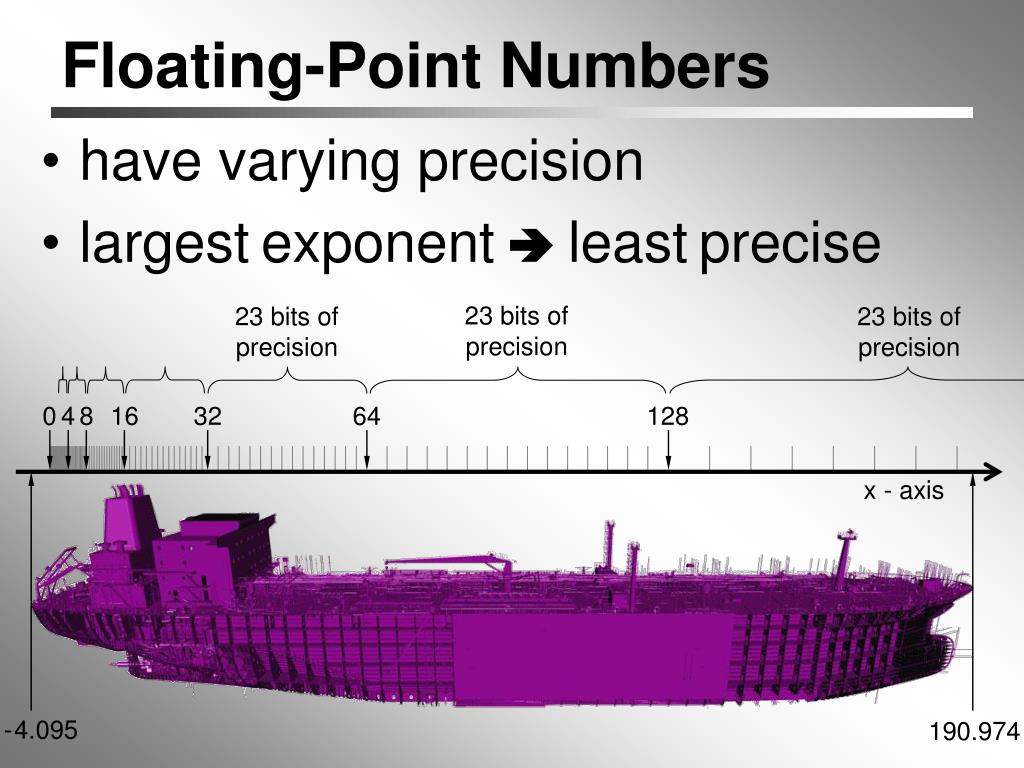 Floating-Point Numbers

• have varying precision
• largest exponent ➔ least precise

23 bits of precision
23 bits of precision
23 bits of precision

0 4 8 16 32 64 128

x - axis

-4.095
190.974